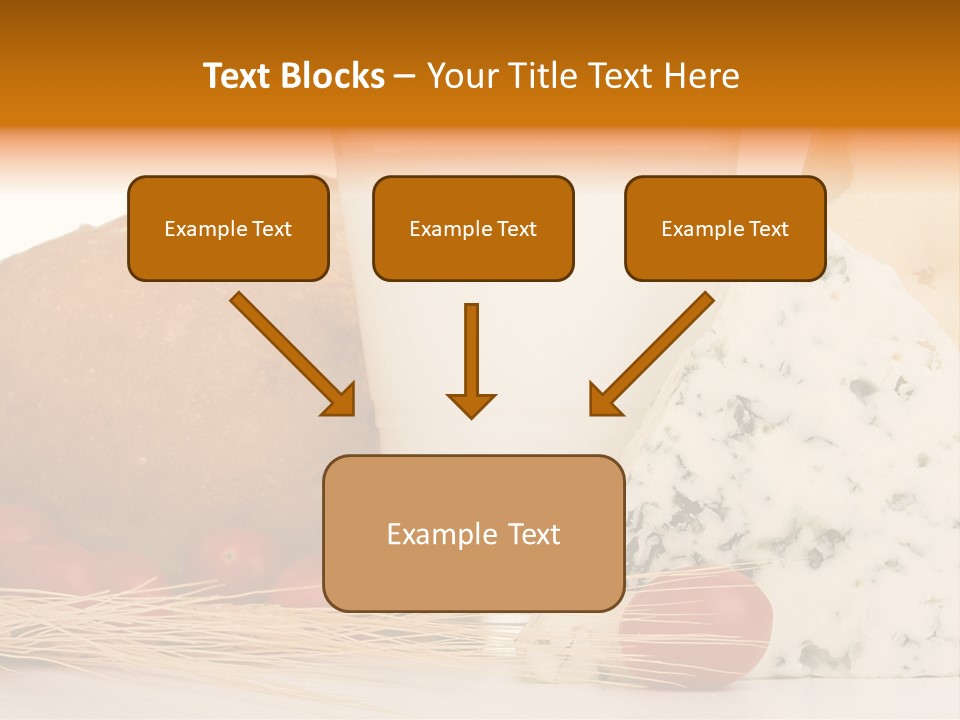 Text Blocks – Your Title Text Here

Example Text

Example Text

Example Text

Example Text